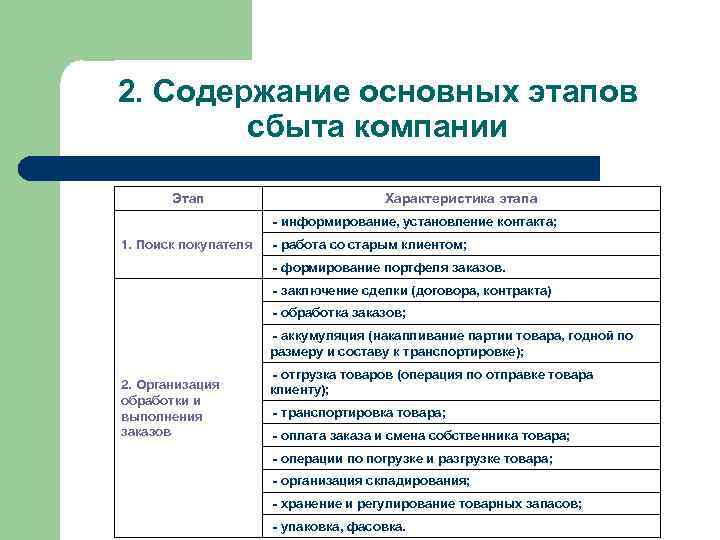 2. Содержание основных этапов сбыта компании

| Этап | Характеристика этапа |
|---|---|
| 1. Поиск покупателя | - информирование, установление контакта; |
| | - работа со старым клиентом; |
| | - формирование портфеля заказов. |
| 2. Организация обработки и выполнения заказов | - заключение сделки (договора, контракта) |
| | - обработка заказов; |
| | - аккумуляция (накапливание партии товара, годной по размеру и составу к транспортировке); |
| | - отгрузка товаров (операция по отправке товара клиенту); |
| | - транспортировка товара; |
| | - оплата заказа и смена собственника товара; |
| | - операции по погрузке и разгрузке товара; |
| | - организация складирования; |
| | - хранение и регулирование товарных запасов; |
| | - упаковка, фасовка. |